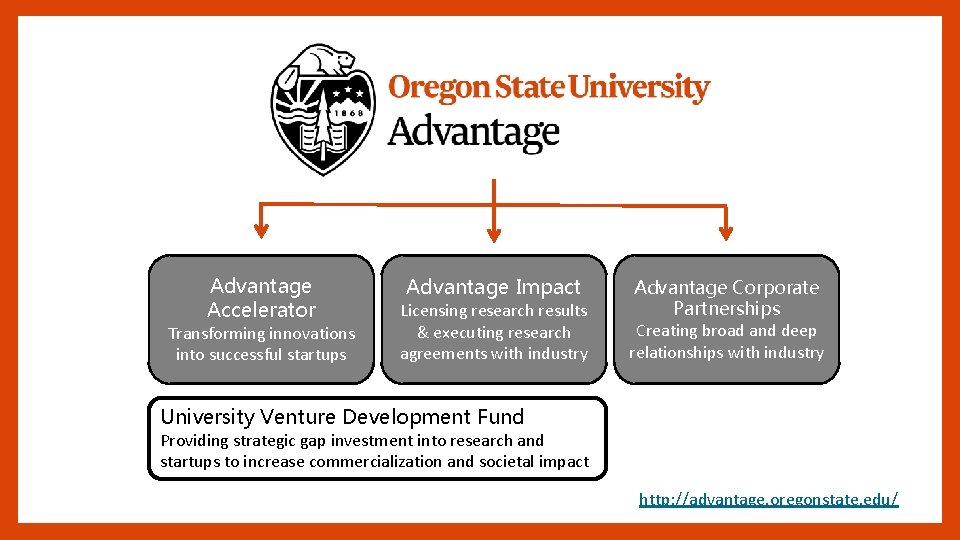 1868

Oregon State University
Advantage

Advantage Accelerator
Transforming innovations into successful startups

Advantage Impact
Licensing research results & executing research agreements with industry

Advantage Corporate Partnerships
Creating broad and deep relationships with industry

University Venture Development Fund
Providing strategic gap investment into research and startups to increase commercialization and societal impact

http://advantage.oregonstate.edu/